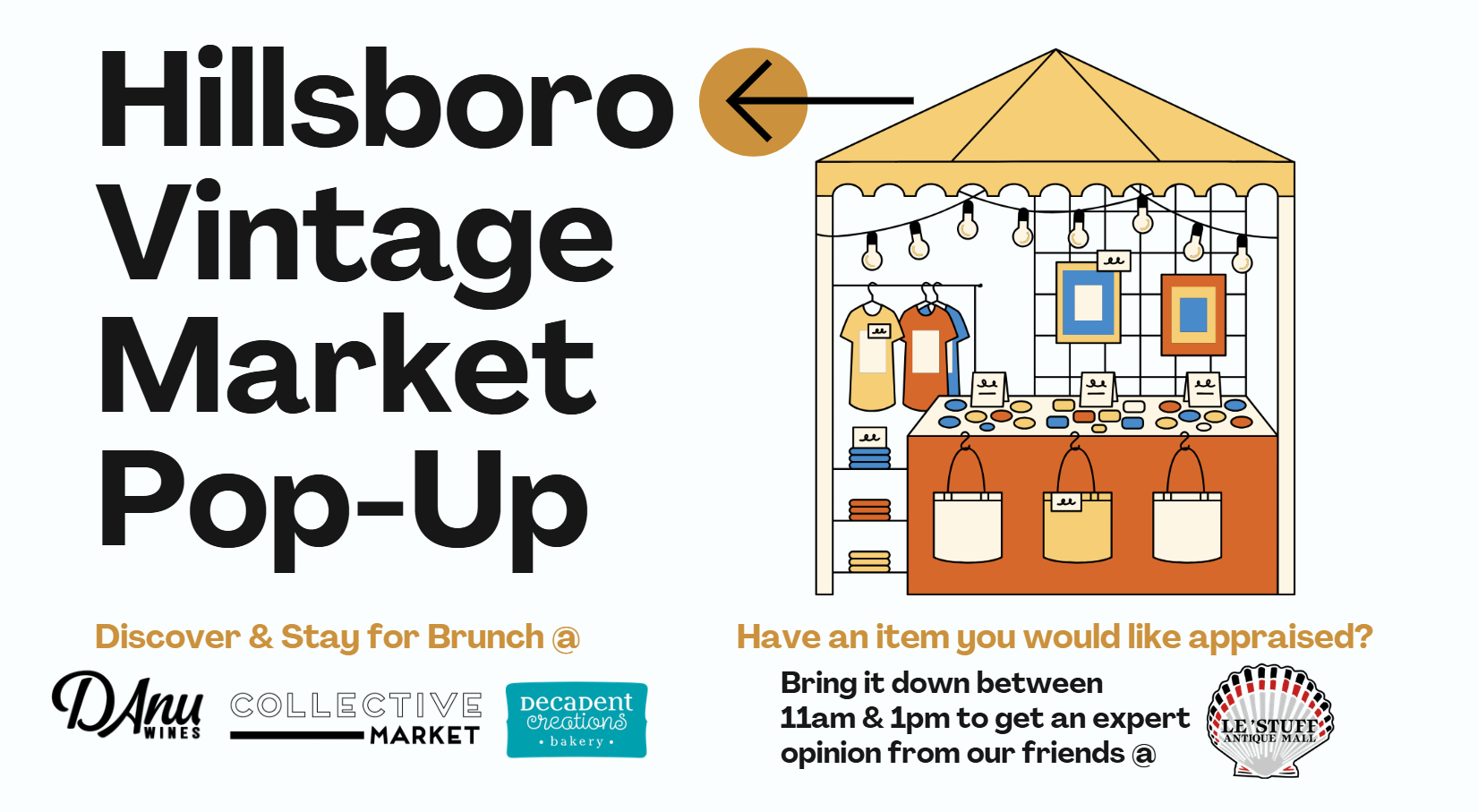 Hillsboro Vintage Market Pop-Up

Discover & Stay for Brunch @

DAnu WINES

COLLECTIVE MARKET

Decadent creations • bakery •

Have an item you would like appraised?

Bring it down between 11am & 1pm to get an expert opinion from our friends @

LE'STUFF ANTIQUE MALL